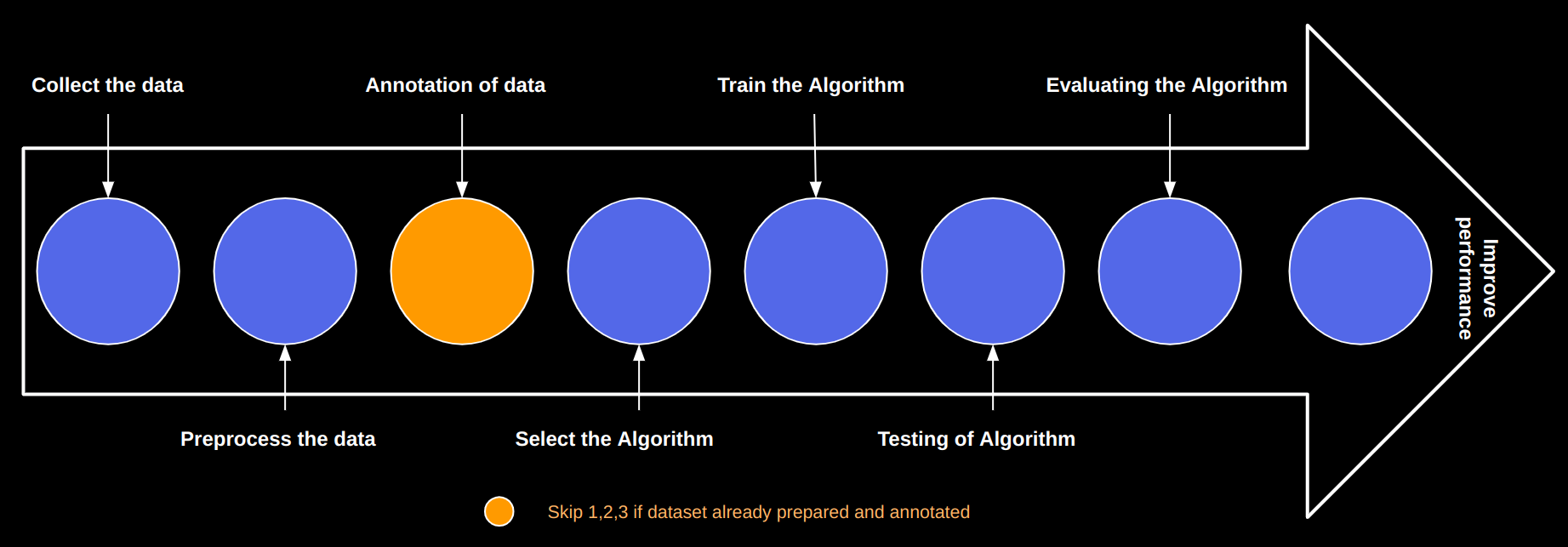 Collect the data

Annotation of data

Train the Algorithm

Evaluating the Algorithm

Improve performance

Preprocess the data

Select the Algorithm

Testing of Algorithm

Skip 1,2,3 if dataset already prepared and annotated